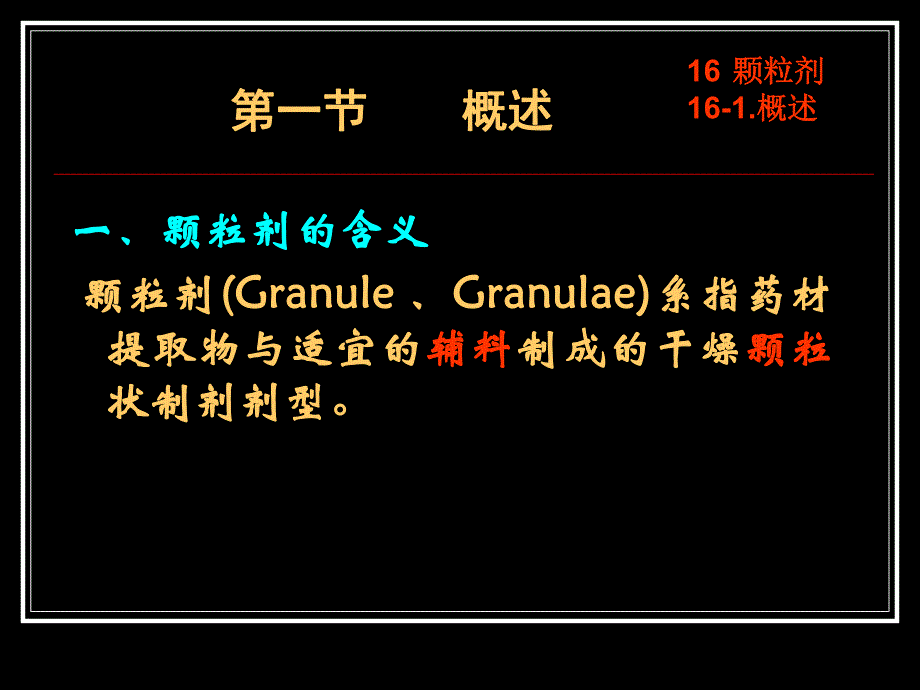 第一节　　概述

16 颗粒剂
16-1.概述

一、颗粒剂的含义

颗粒剂(Granule 、Granulae)系指药材提取物与适宜的辅料制成的干燥颗粒状制剂剂型。